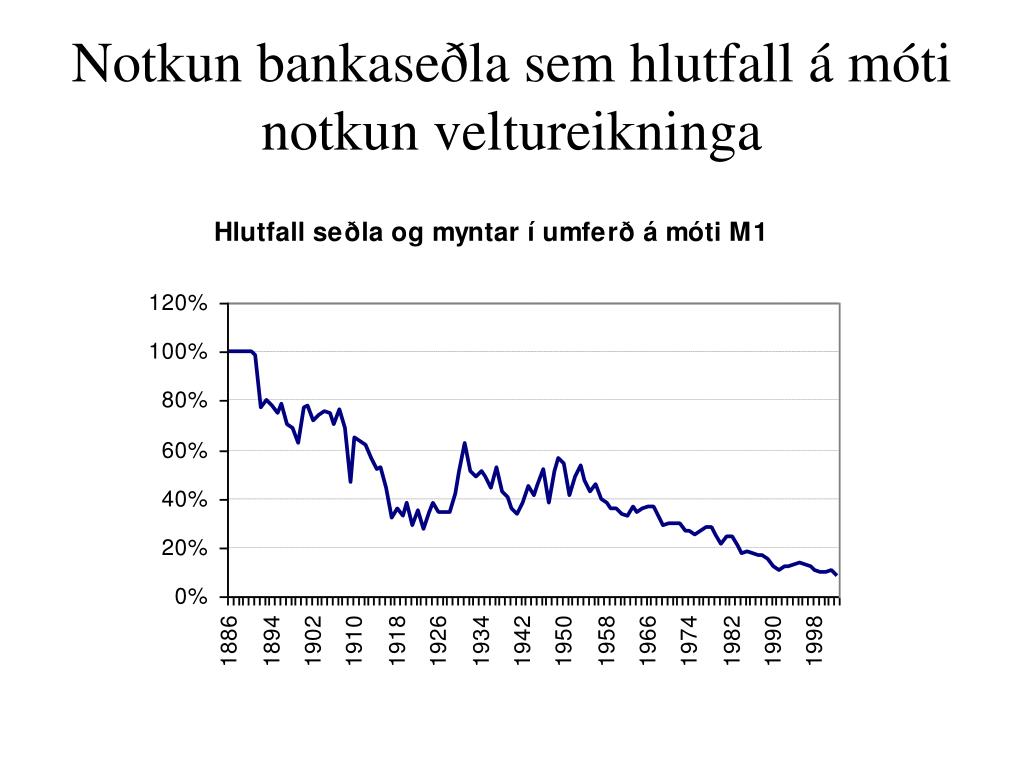 Notkun bankaseðla sem hlutfall á móti notkun veltureikninga

Hlutfall seðla og myntar í umferð á móti M1

120%
100%
80%
60%
40%
20%
0%

1886
1894
1902
1910
1918
1926
1934
1942
1950
1958
1966
1974
1982
1990
1998